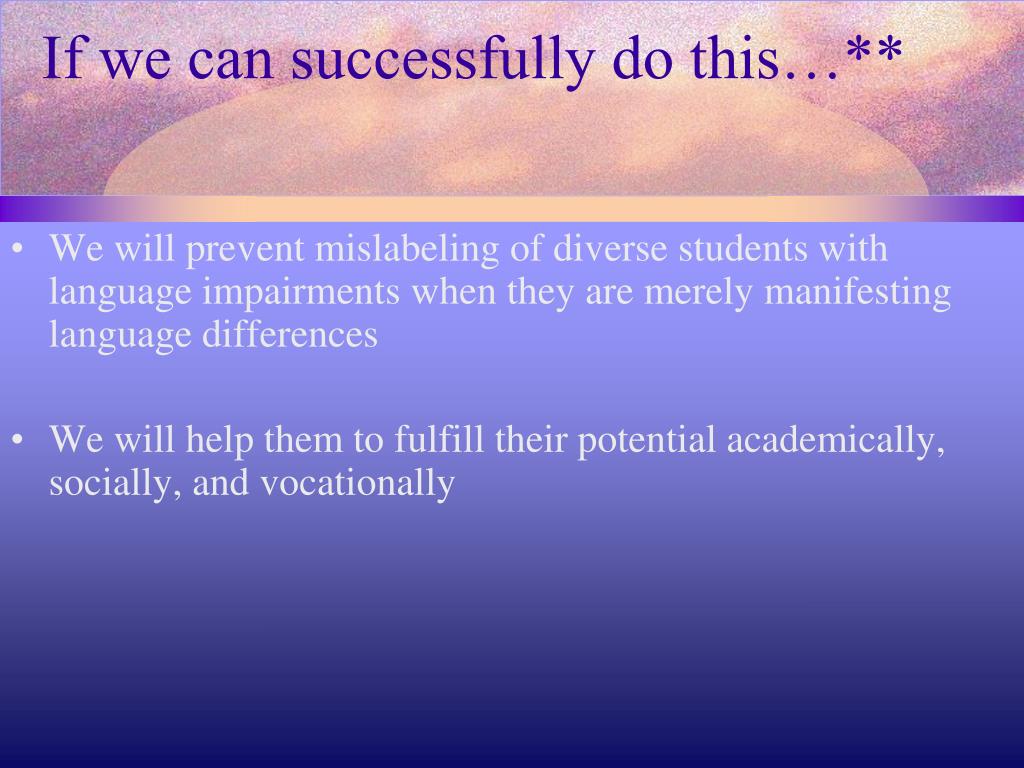 If we can successfully do this…**

• We will prevent mislabeling of diverse students with language impairments when they are merely manifesting language differences

• We will help them to fulfill their potential academically, socially, and vocationally